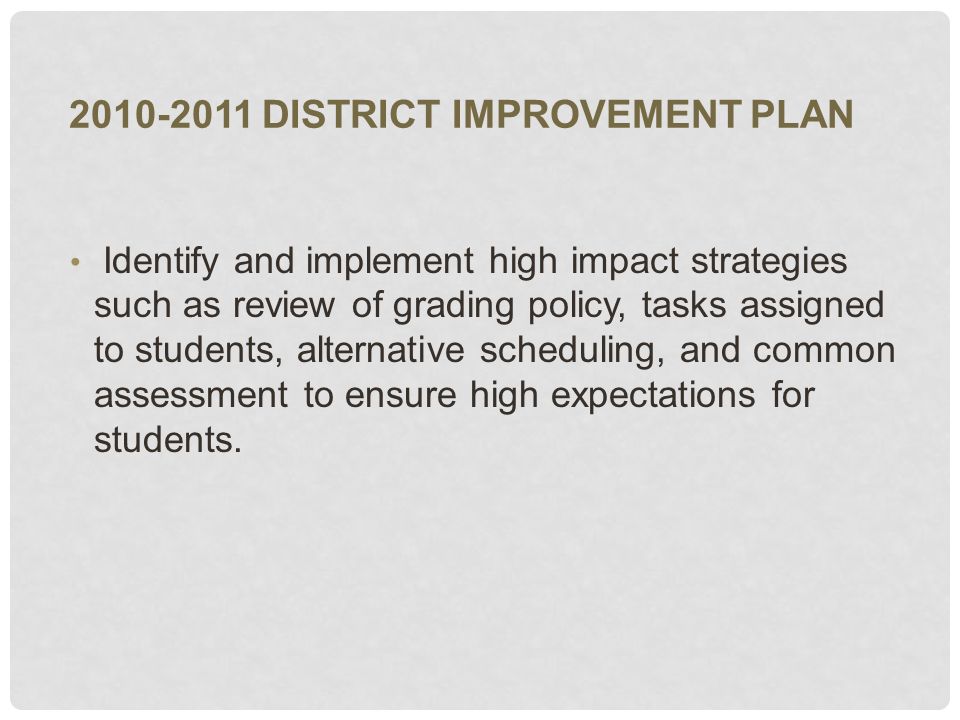 2010-2011 DISTRICT IMPROVEMENT PLAN

• Identify and implement high impact strategies such as review of grading policy, tasks assigned to students, alternative scheduling, and common assessment to ensure high expectations for students.